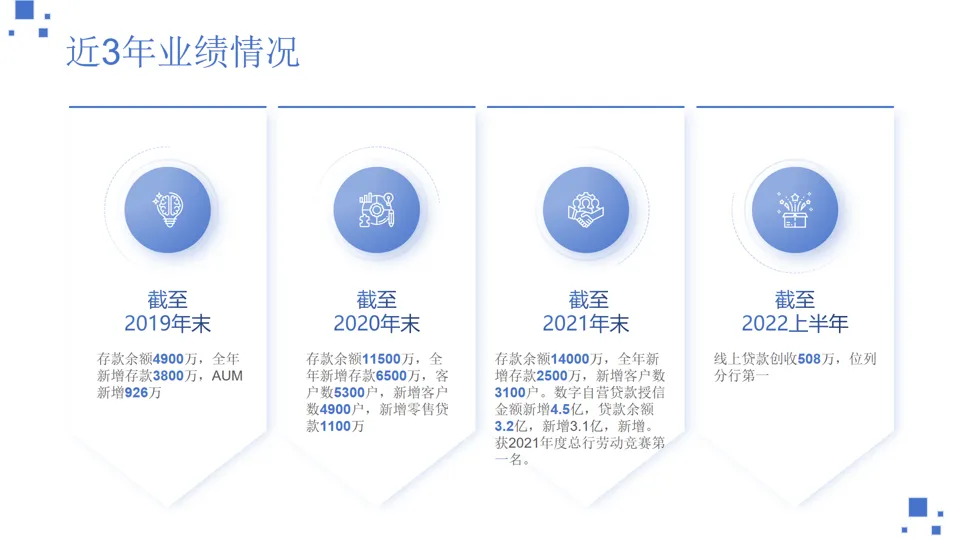 近3年业绩情况

截至
2019年末

存款余额4900万，全年新增存款3800万，AUM新增926万

截至
2020年末

存款余额11500万，全年新增存款6500万，客户数5300户，新增客户数4900户，新增零售贷款1100万

截至
2021年末

存款余额14000万，全年新增存款2500万，新增客户数3100户。数字自营贷款授信金额新增4.5亿，贷款余额3.2亿，新增3.1亿，新增。获2021年度总行劳动竞赛第一名。

截至
2022上半年

线上贷款创收508万，位列分行第一